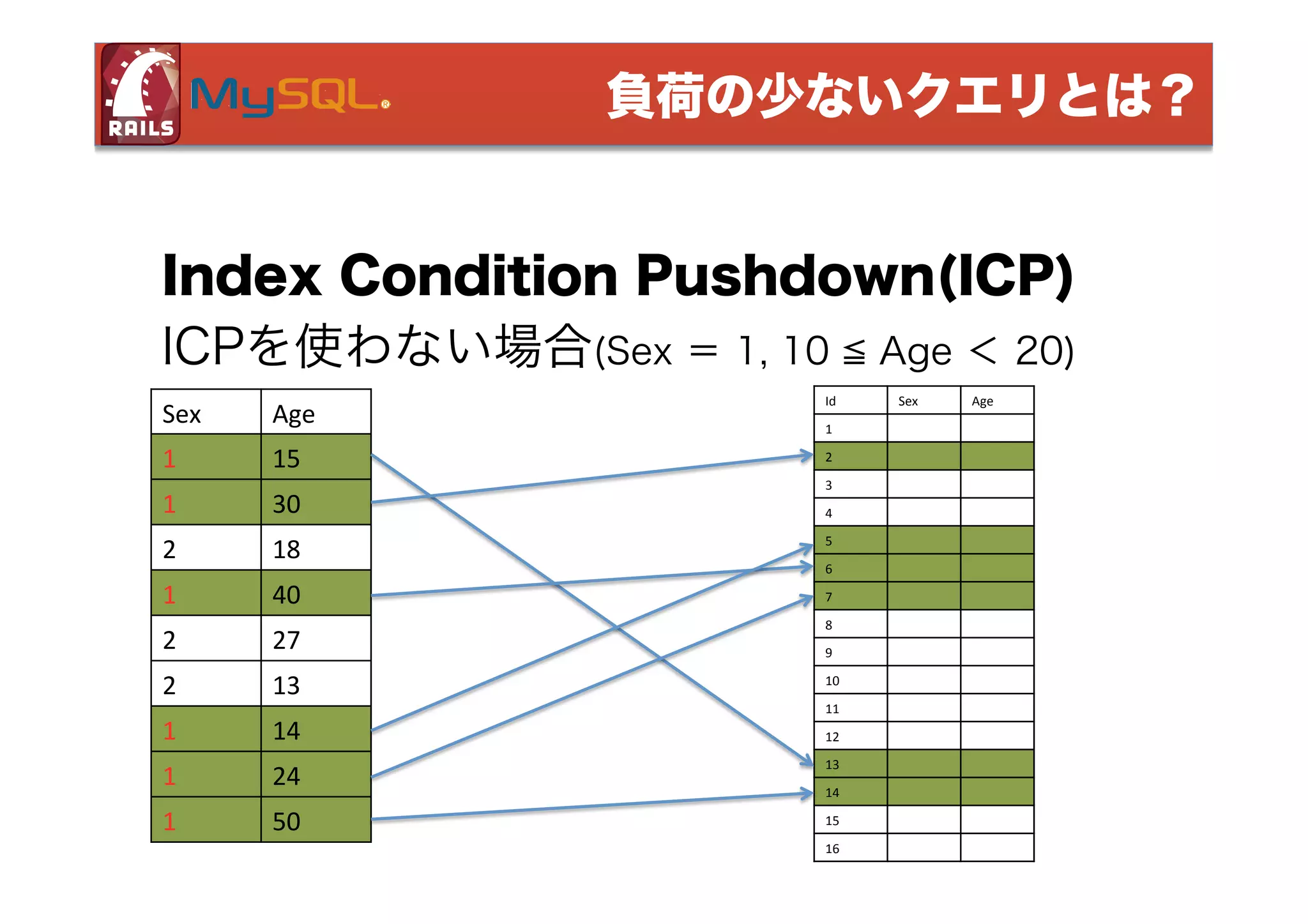 RAILS MySQL®

負荷の少ないクエリとは？

Index Condition Pushdown(ICP)

ICPを使わない場合(Sex ＝ 1, 10 ≦ Age ＜ 20)

| Sex | Age |
|---|---|
| 1 | 15 |
| 1 | 30 |
| 2 | 18 |
| 1 | 40 |
| 2 | 27 |
| 2 | 13 |
| 1 | 14 |
| 1 | 24 |
| 1 | 50 |

| Id | Sex | Age |
|---|---|---|
| 1 | | |
| 2 | | |
| 3 | | |
| 4 | | |
| 5 | | |
| 6 | | |
| 7 | | |
| 8 | | |
| 9 | | |
| 10 | | |
| 11 | | |
| 12 | | |
| 13 | | |
| 14 | | |
| 15 | | |
| 16 | | |